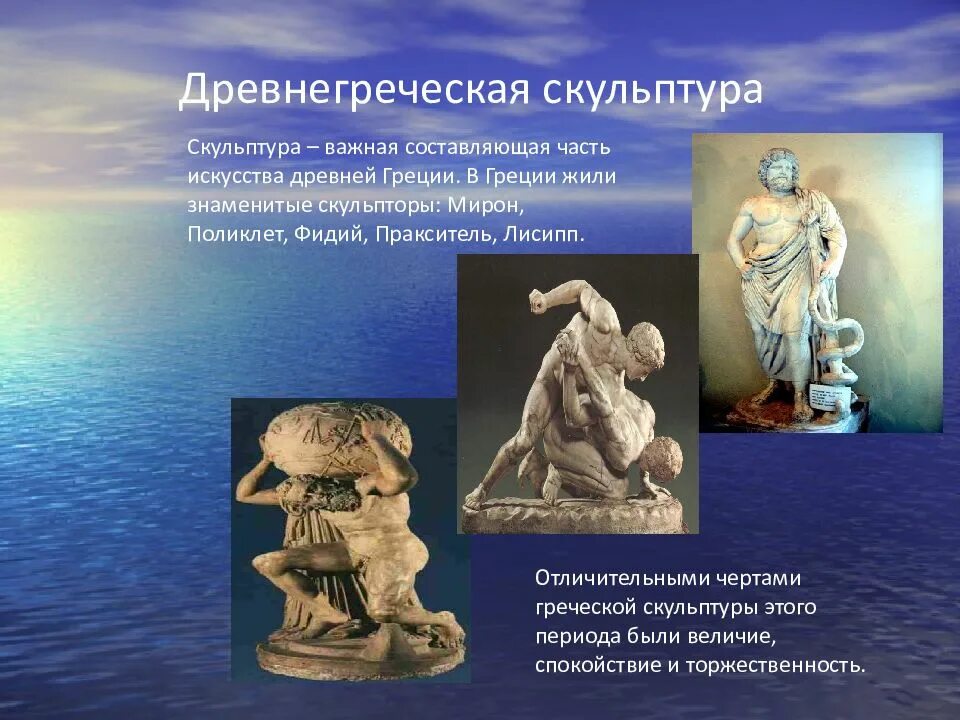 Древнегреческая скульптура

Скульптура – важная составляющая часть искусства древней Греции. В Греции жили знаменитые скульпторы: Мирон, Поликлет, Фидий, Пракситель, Лисипп.

Отличительными чертами греческой скульптуры этого периода были величие, спокойствие и торжественность.